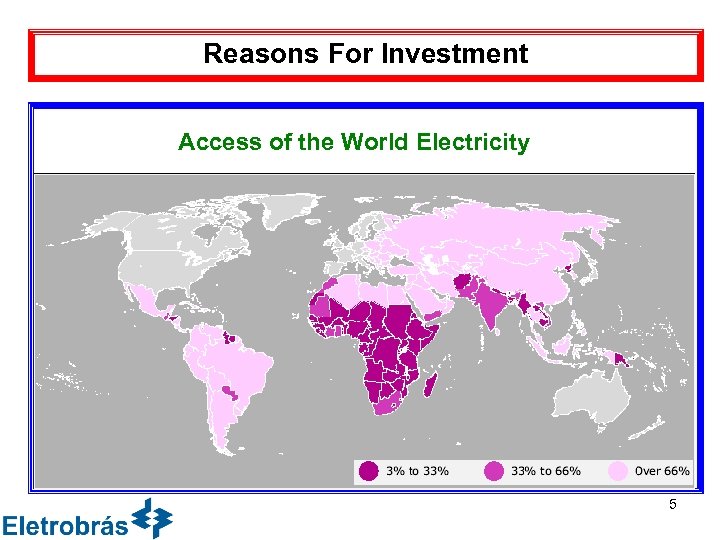 Reasons For Investment

Access of the World Electricity

3% to 33%
33% to 66%
Over 66%

5

Eletrobrás